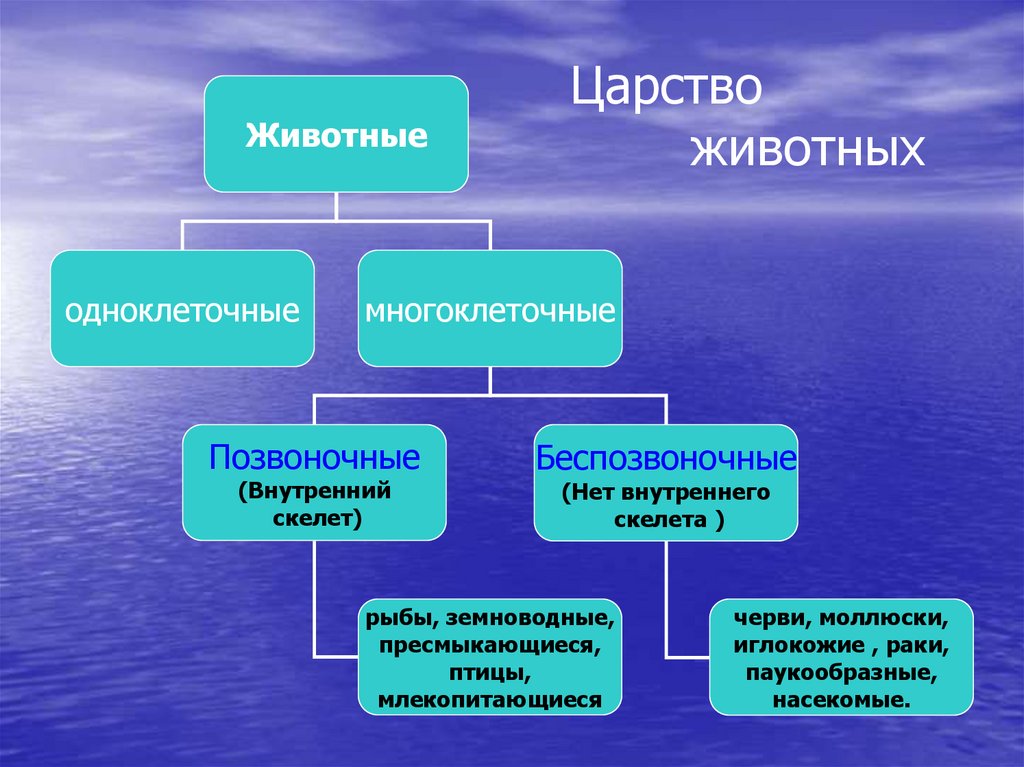 Царство животных

Животные

одноклеточные

многоклеточные

Позвоночные (Внутренний скелет)

Беспозвоночные (Нет внутреннего скелета )

рыбы, земноводные, пресмыкающиеся, птицы, млекопитающиеся

черви, моллюски, иглокожие , раки, паукообразные, насекомые.